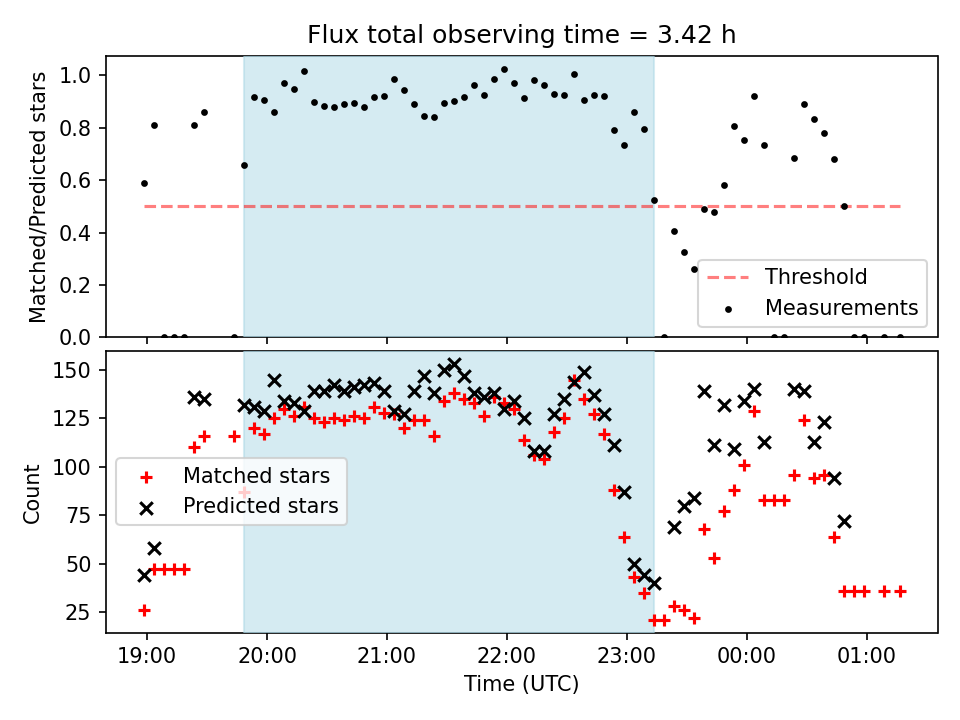 Flux total observing time = 3.42 h

Matched/Predicted stars

1.0
0.8
0.6
0.4
0.2
0.0

Threshold
Measurements

Count

150
125
100
75
50
25

Matched stars
Predicted stars

19:00
20:00
21:00
22:00
23:00
00:00
01:00

Time (UTC)